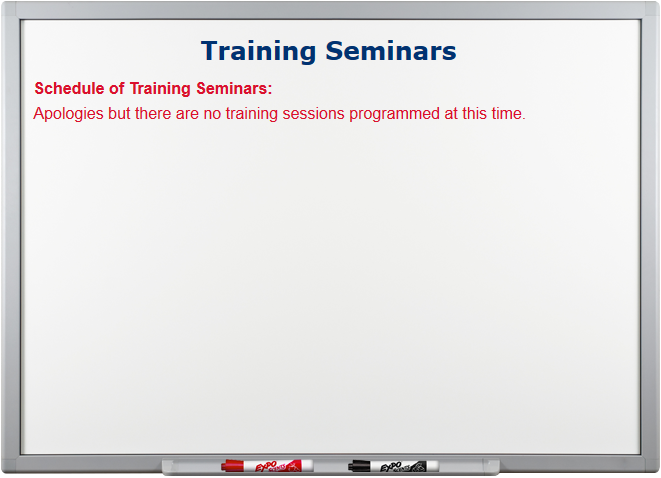 Training Seminars

Schedule of Training Seminars:

Apologies but there are no training sessions programmed at this time.

EXPO

EXPO